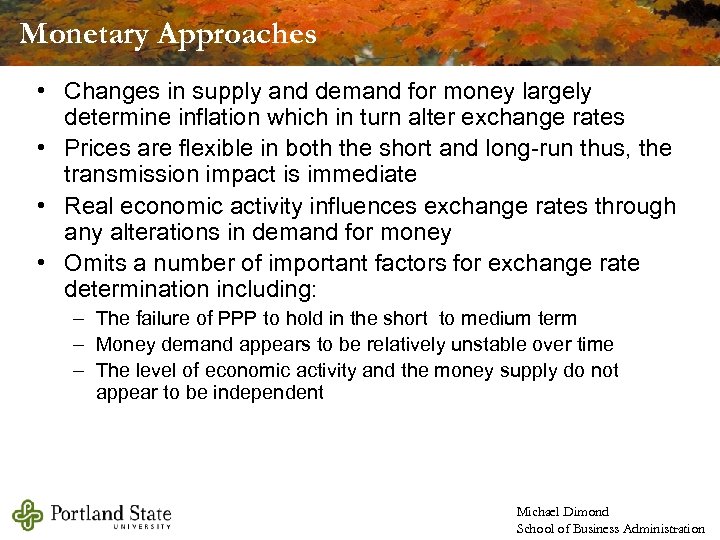 Monetary Approaches

• Changes in supply and demand for money largely determine inflation which in turn alter exchange rates
• Prices are flexible in both the short and long-run thus, the transmission impact is immediate
• Real economic activity influences exchange rates through any alterations in demand for money
• Omits a number of important factors for exchange rate determination including:
– The failure of PPP to hold in the short to medium term
– Money demand appears to be relatively unstable over time
– The level of economic activity and the money supply do not appear to be independent

Portland State UNIVERSITY

Michael Dimond
School of Business Administration